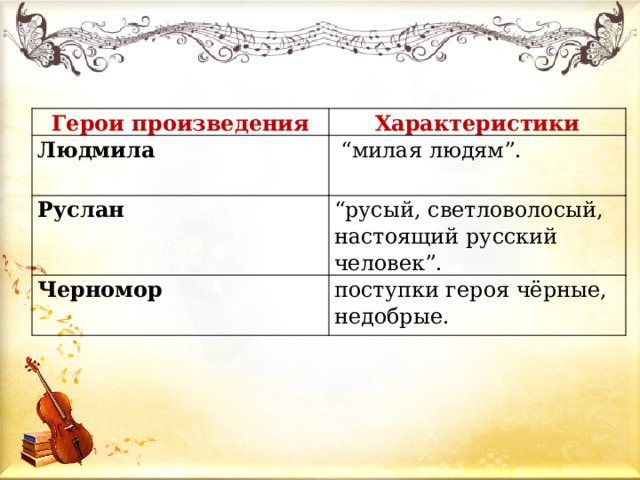 | Герои произведения | Характеристики |
|---|---|
| Людмила | “милая людям”. |
| Руслан | “русый, светловолосый, настоящий русский человек”. |
| Черномор | поступки героя чёрные, недобрые. |